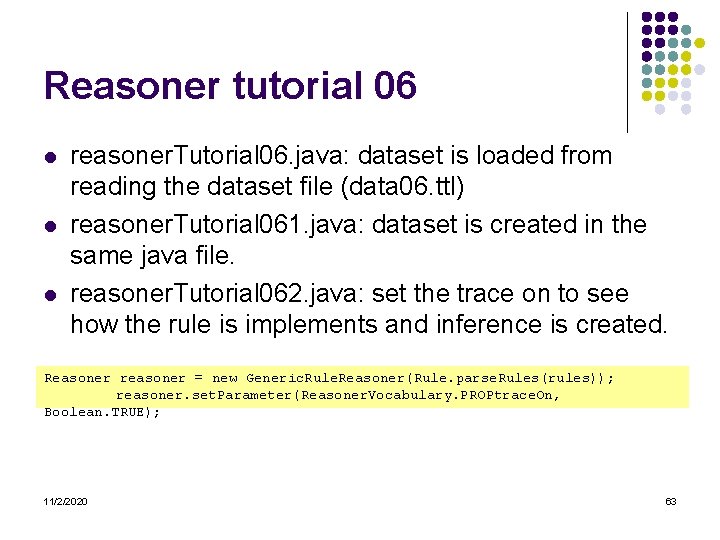 Reasoner tutorial 06

- reasonerTutorial06.java: dataset is loaded from reading the dataset file (data06.ttl)
- reasonerTutorial061.java: dataset is created in the same java file.
- reasonerTutorial062.java: set the trace on to see how the rule is implements and inference is created.

Reasoner reasoner = new GenericRuleReasoner(Rule.parseRules(rules));
reasoner.setParameter(ReasonerVocabulary.PROPtraceOn, Boolean.TRUE);

11/2/2020

63